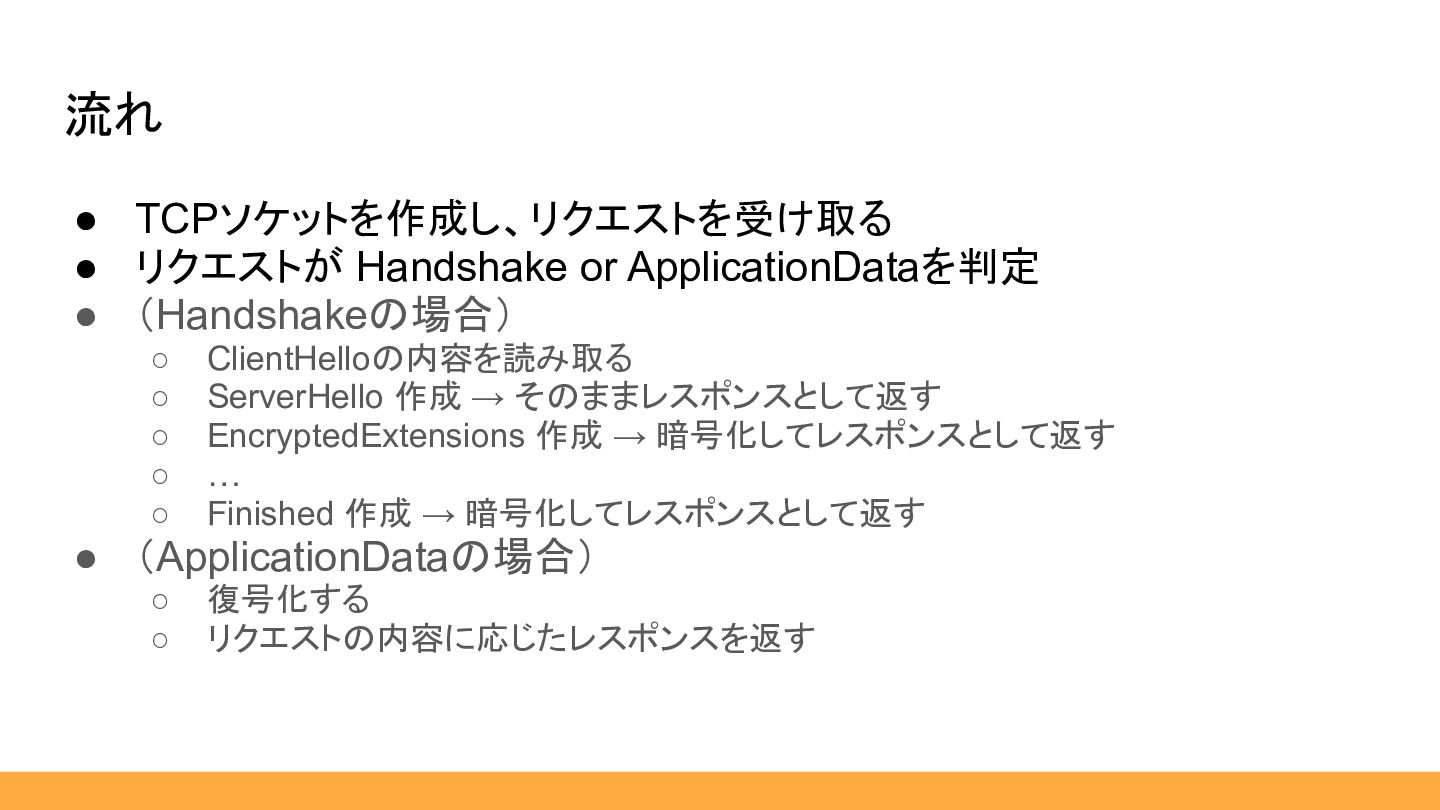 流れ

● TCPソケットを作成し、リクエストを受け取る
● リクエストが Handshake or ApplicationDataを判定
● （Handshakeの場合）
○ ClientHelloの内容を読み取る
○ ServerHello 作成 → そのままレスポンスとして返す
○ EncryptedExtensions 作成 → 暗号化してレスポンスとして返す
○ …
○ Finished 作成 → 暗号化してレスポンスとして返す
● （ApplicationDataの場合）
○ 復号化する
○ リクエストの内容に応じたレスポンスを返す